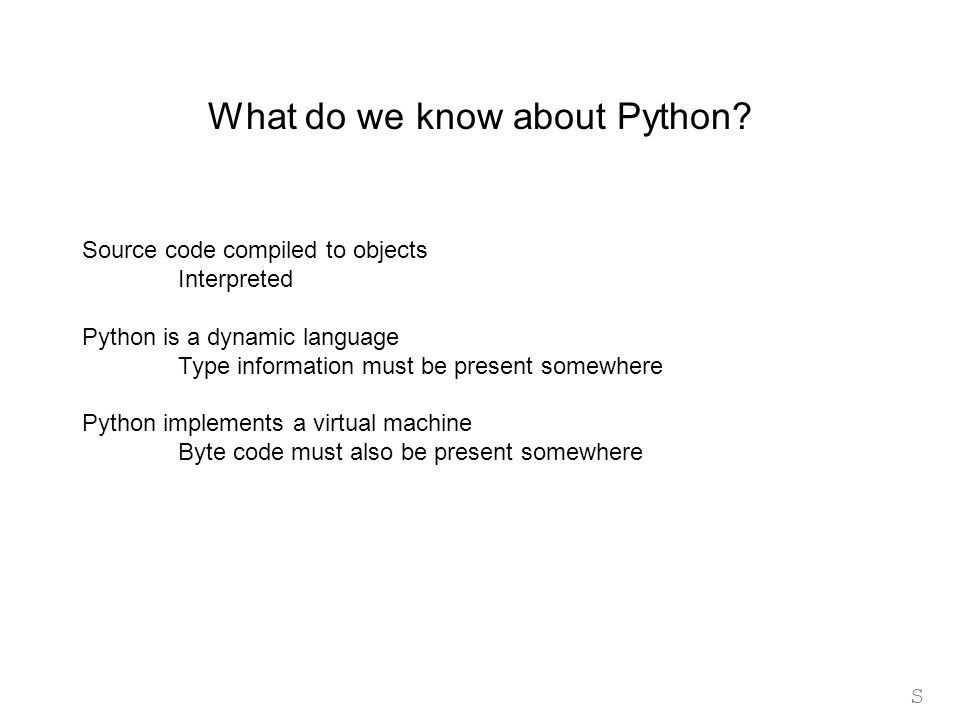 What do we know about Python?

Source code compiled to objects
Interpreted

Python is a dynamic language
Type information must be present somewhere

Python implements a virtual machine
Byte code must also be present somewhere

S